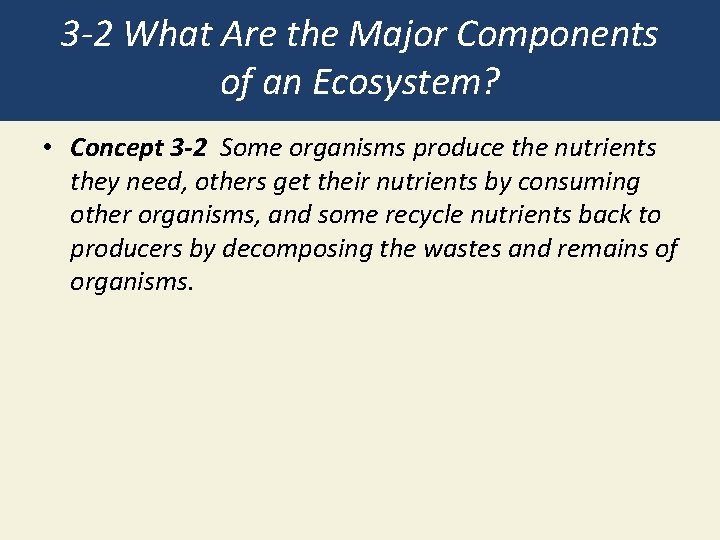 3-2 What Are the Major Components of an Ecosystem?

• Concept 3-2 Some organisms produce the nutrients they need, others get their nutrients by consuming other organisms, and some recycle nutrients back to producers by decomposing the wastes and remains of organisms.